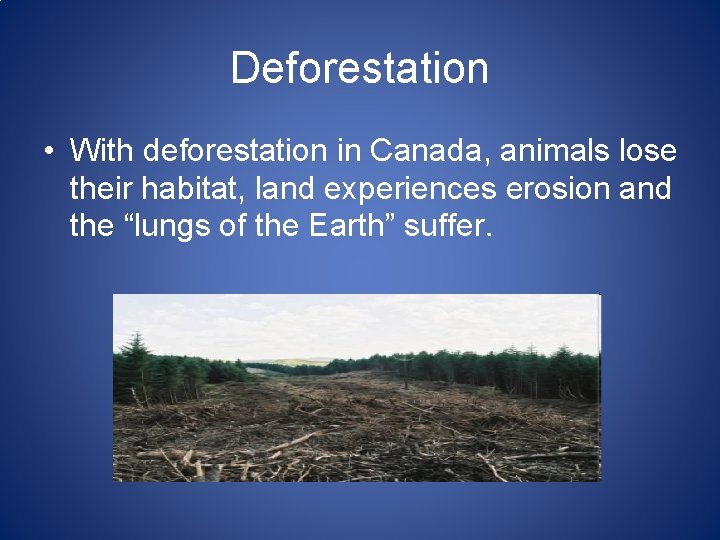 Deforestation

• With deforestation in Canada, animals lose their habitat, land experiences erosion and the “lungs of the Earth” suffer.